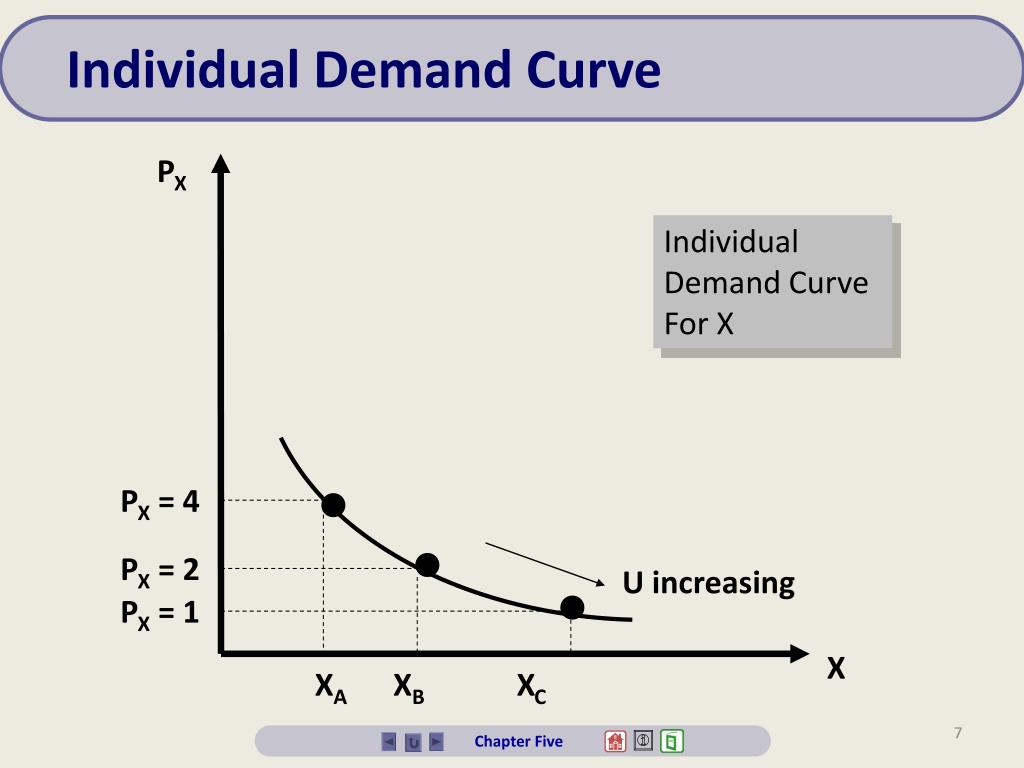 Individual Demand Curve

$P_X$

Individual Demand Curve For X

$P_X = 4$

$P_X = 2$

$P_X = 1$

U increasing

$X_A$ $X_B$ $X_C$

X

Chapter Five

7